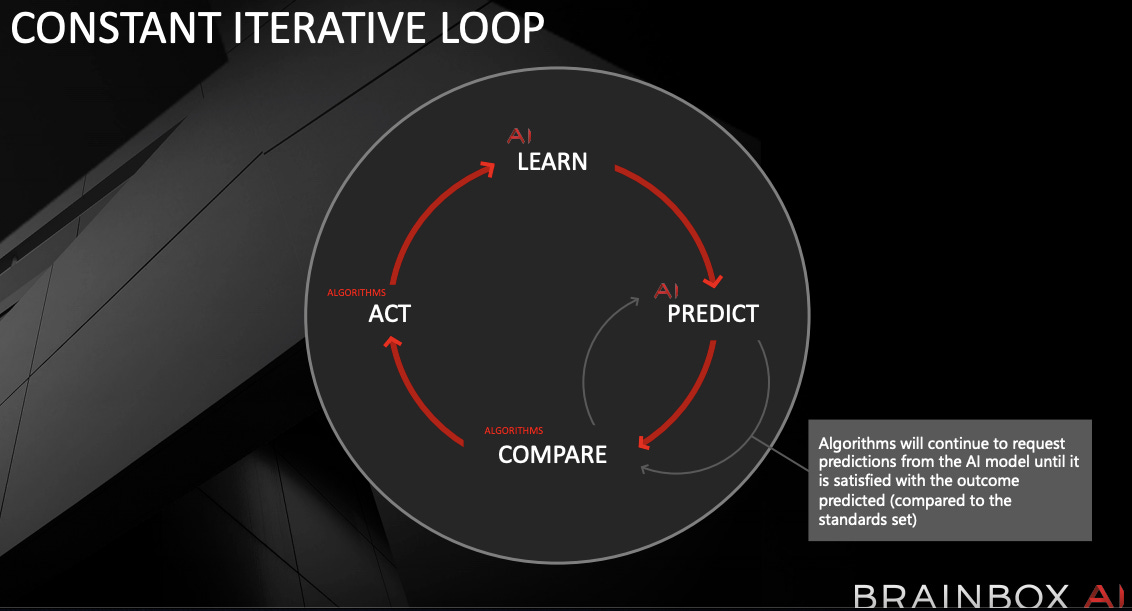 CONSTANT ITERATIVE LOOP

AI
LEARN

AI
PREDICT

ALGORITHMS
COMPARE

ALGORITHMS
ACT

Algorithms will continue to request predictions from the AI model until it is satisfied with the outcome predicted (compared to the standards set)

BRAINBOX AI